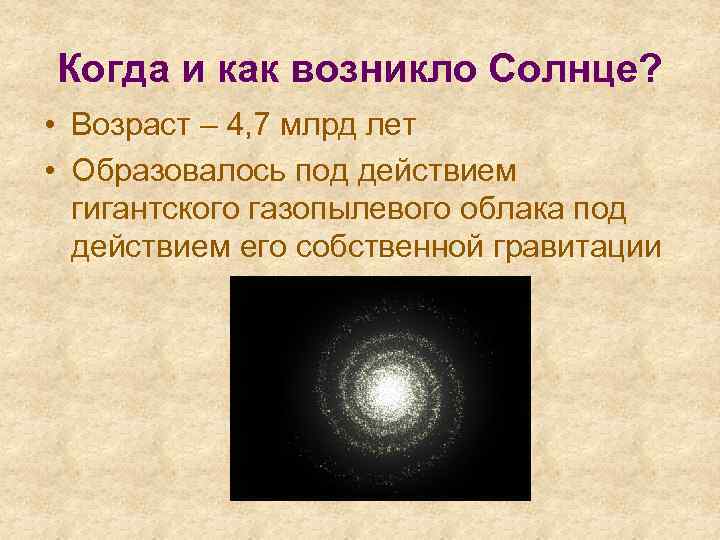 Когда и как возникло Солнце?

• Возраст – 4,7 млрд лет

• Образовалось под действием гигантского газопылевого облака под действием его собственной гравитации